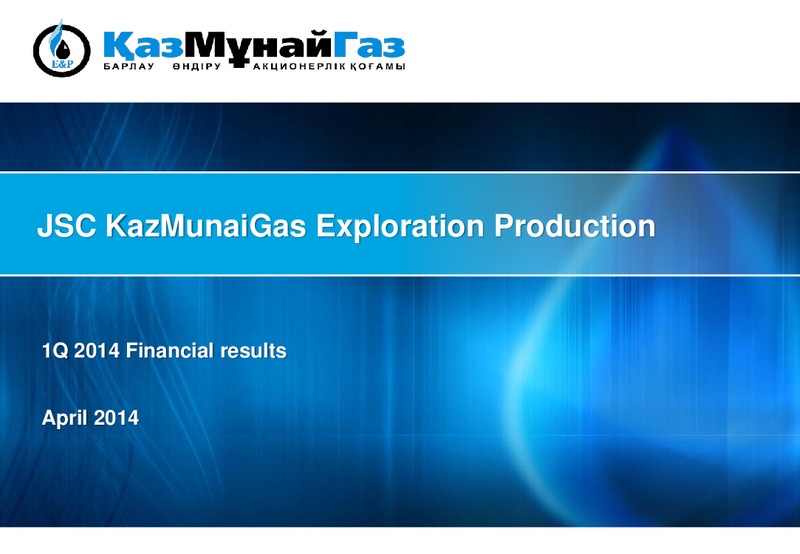 E&P

ҚазМұнайГаз
БАРЛАУ ӨНДІРУ АКЦИОНЕРЛІК ҚОҒАМЫ

JSC KazMunaiGas Exploration Production

1Q 2014 Financial results

April 2014